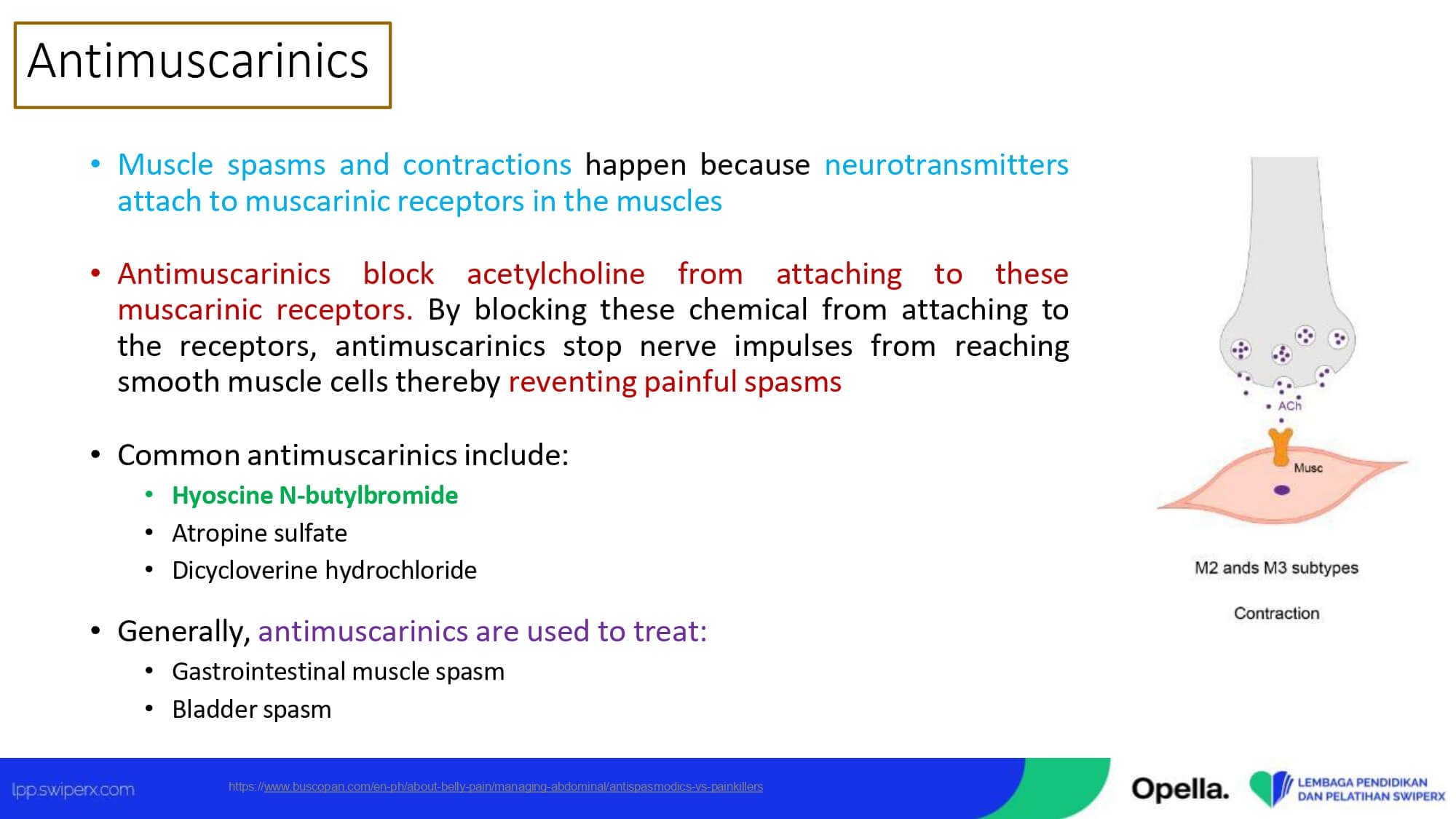 Antimuscarinics

• Muscle spasms and contractions happen because neurotransmitters attach to muscarinic receptors in the muscles

• Antimuscarinics block acetylcholine from attaching to these muscarinic receptors. By blocking these chemical from attaching to the receptors, antimuscarinics stop nerve impulses from reaching smooth muscle cells thereby reventing painful spasms

• Common antimuscarinics include:
  • Hyoscine N-butylbromide
  • Atropine sulfate
  • Dicycloverine hydrochloride

• Generally, antimuscarinics are used to treat:
  • Gastrointestinal muscle spasm
  • Bladder spasm

ACh

Musc

M2 ands M3 subtypes

Contraction

lpp.swiperx.com

https://www.buscopan.com/en-ph/about-belly-pain/managing-abdominal/antispasmodics-vs-painkillers

Opella.

LEMBAGA PENDIDIKAN DAN PELATIHAN SWIPERX